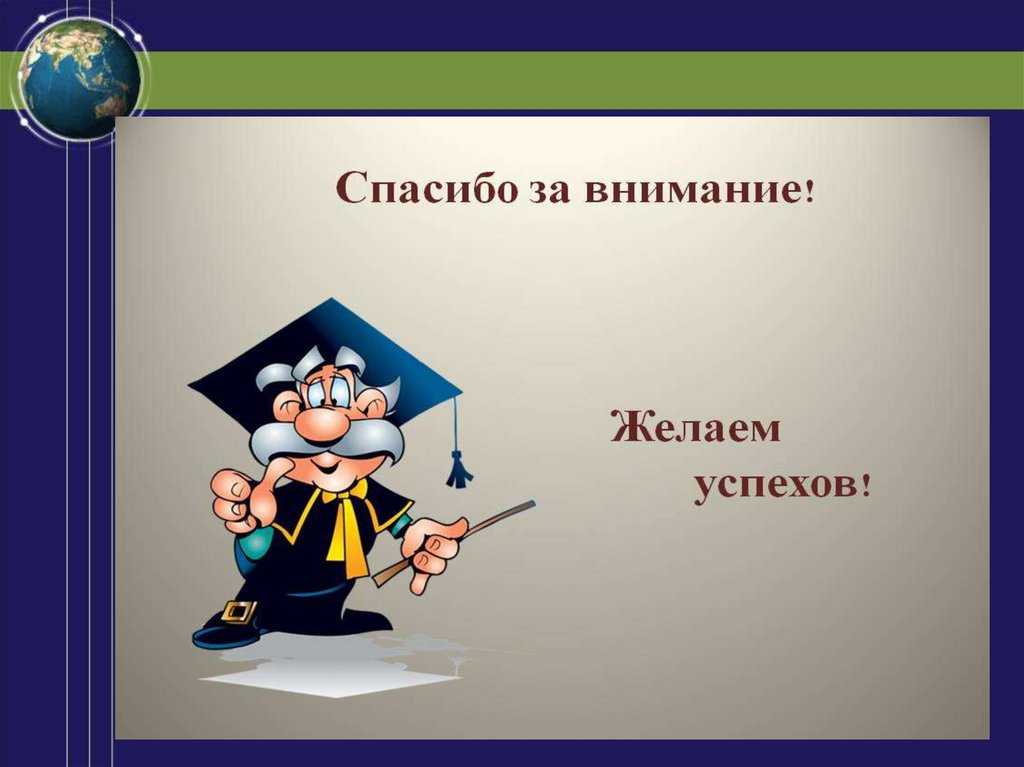 Спасибо за внимание!

Желаем успехов!